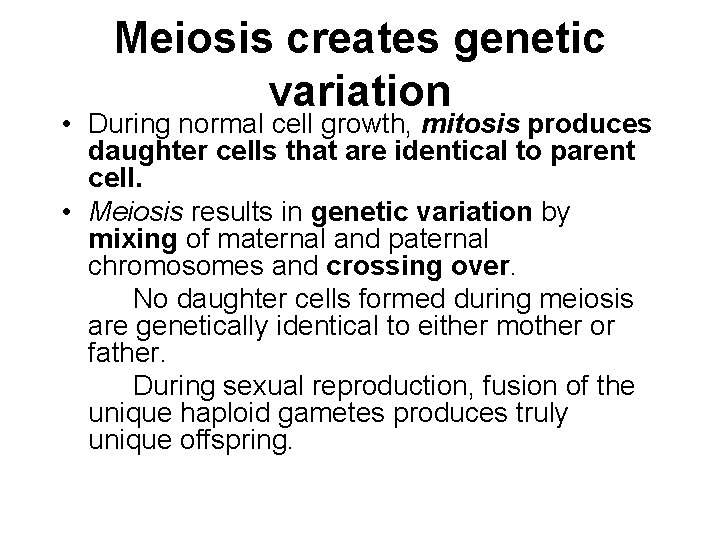 Meiosis creates genetic variation

• During normal cell growth, mitosis produces daughter cells that are identical to parent cell.

• Meiosis results in genetic variation by mixing of maternal and paternal chromosomes and crossing over.

No daughter cells formed during meiosis are genetically identical to either mother or father.

During sexual reproduction, fusion of the unique haploid gametes produces truly unique offspring.